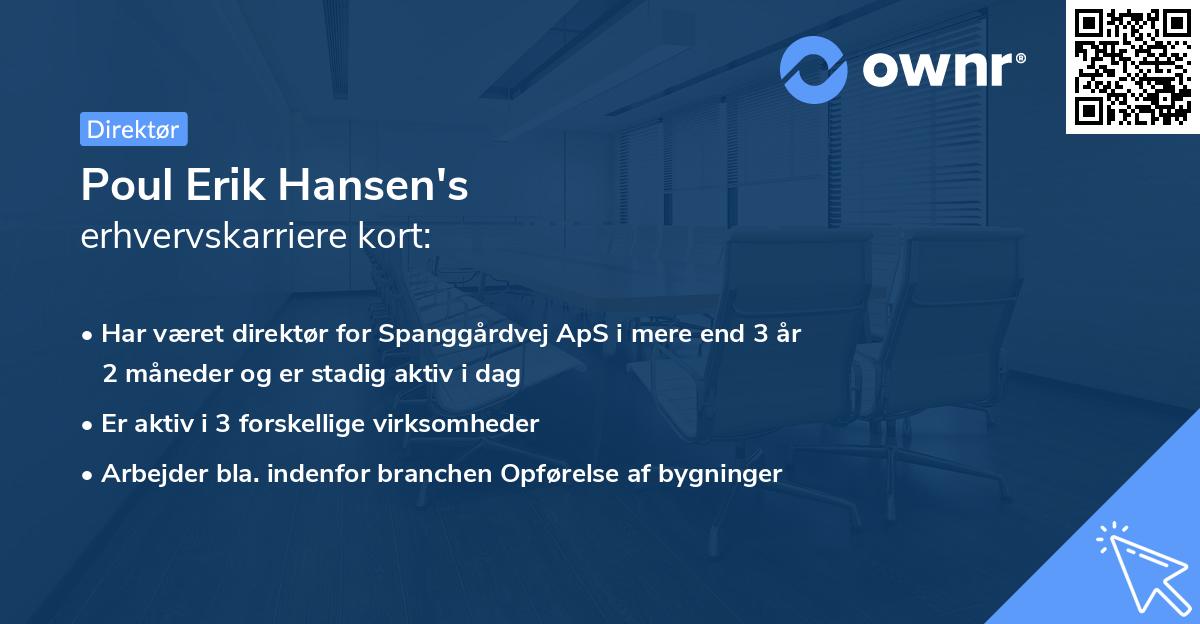 ownr®

Direktør

Poul Erik Hansen's
erhvervskarriere kort:

• Har været direktør for Spanggårdvej ApS i mere end 3 år 2 måneder og er stadig aktiv i dag

• Er aktiv i 3 forskellige virksomheder

• Arbejder bla. indenfor branchen Opførelse af bygninger